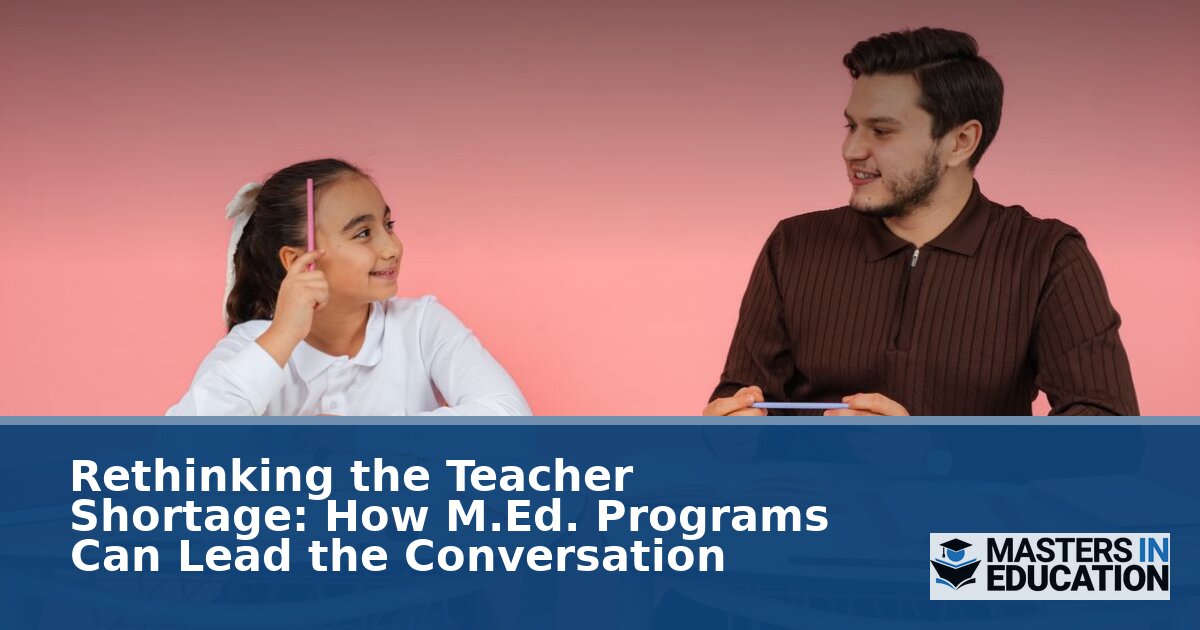 Rethinking the Teacher Shortage: How M.Ed. Programs Can Lead the Conversation

MASTERS IN EDUCATION